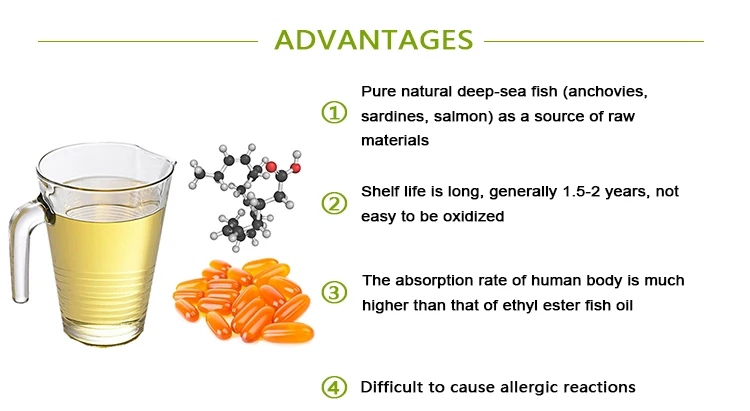 ADVANTAGES

① Pure natural deep-sea fish (anchovies, sardines, salmon) as a source of raw materials

② Shelf life is long, generally 1.5-2 years, not easy to be oxidized

③ The absorption rate of human body is much higher than that of ethyl ester fish oil

④ Difficult to cause allergic reactions